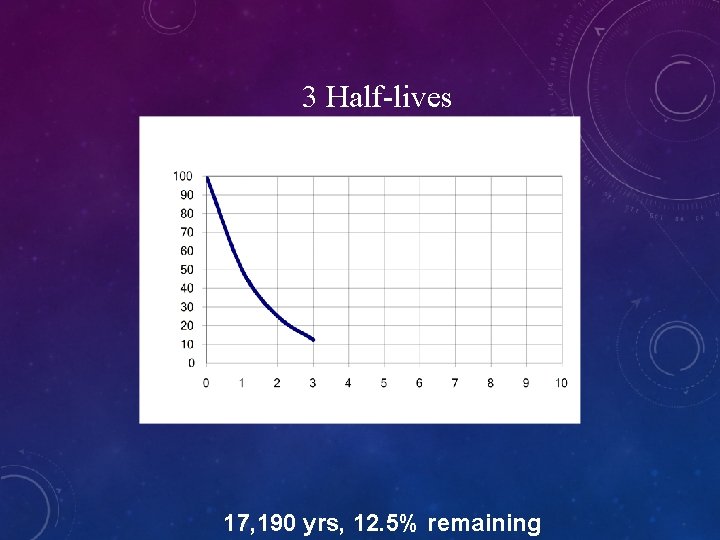 3 Half-lives

100
90
80
70
60
50
40
30
20
10
0

0 1 2 3 4 5 6 7 8 9 10

17,190 yrs, 12.5% remaining